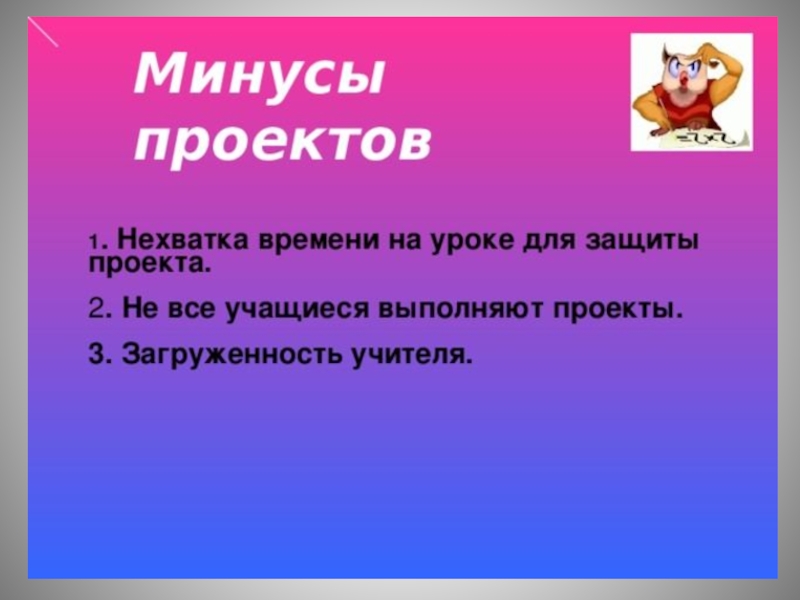 Минусы проектов

1. Нехватка времени на уроке для защиты проекта.

2. Не все учащиеся выполняют проекты.

3. Загруженность учителя.